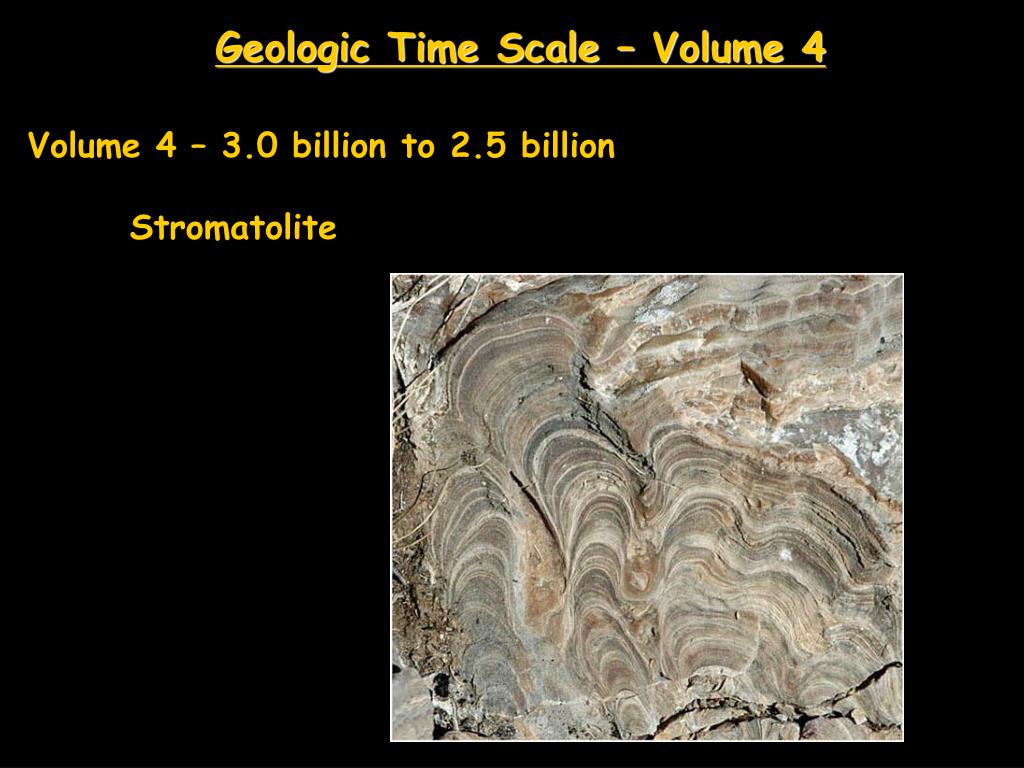 Geologic Time Scale – Volume 4

Volume 4 – 3.0 billion to 2.5 billion

Stromatolite